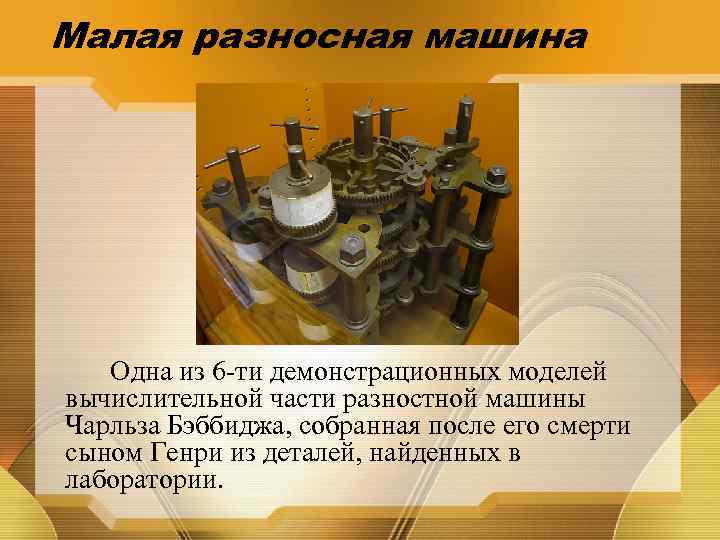 Малая разносная машина

Одна из 6-ти демонстрационных моделей вычислительной части разностной машины Чарльза Бэббиджа, собранная после его смерти сыном Генри из деталей, найденных в лаборатории.